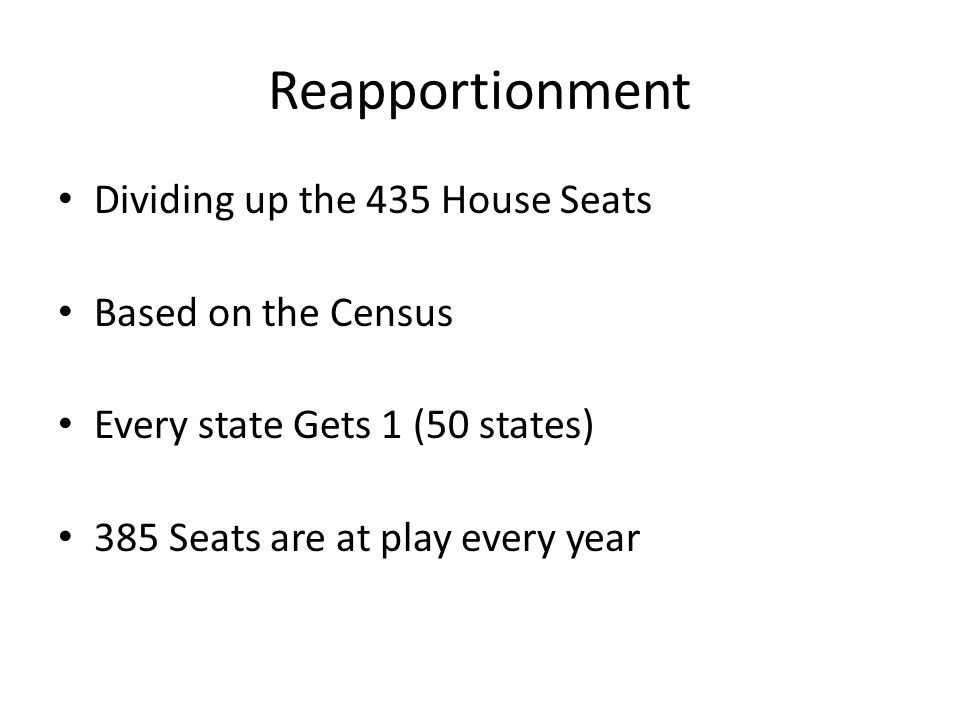 Reapportionment

• Dividing up the 435 House Seats

• Based on the Census

• Every state Gets 1 (50 states)

• 385 Seats are at play every year